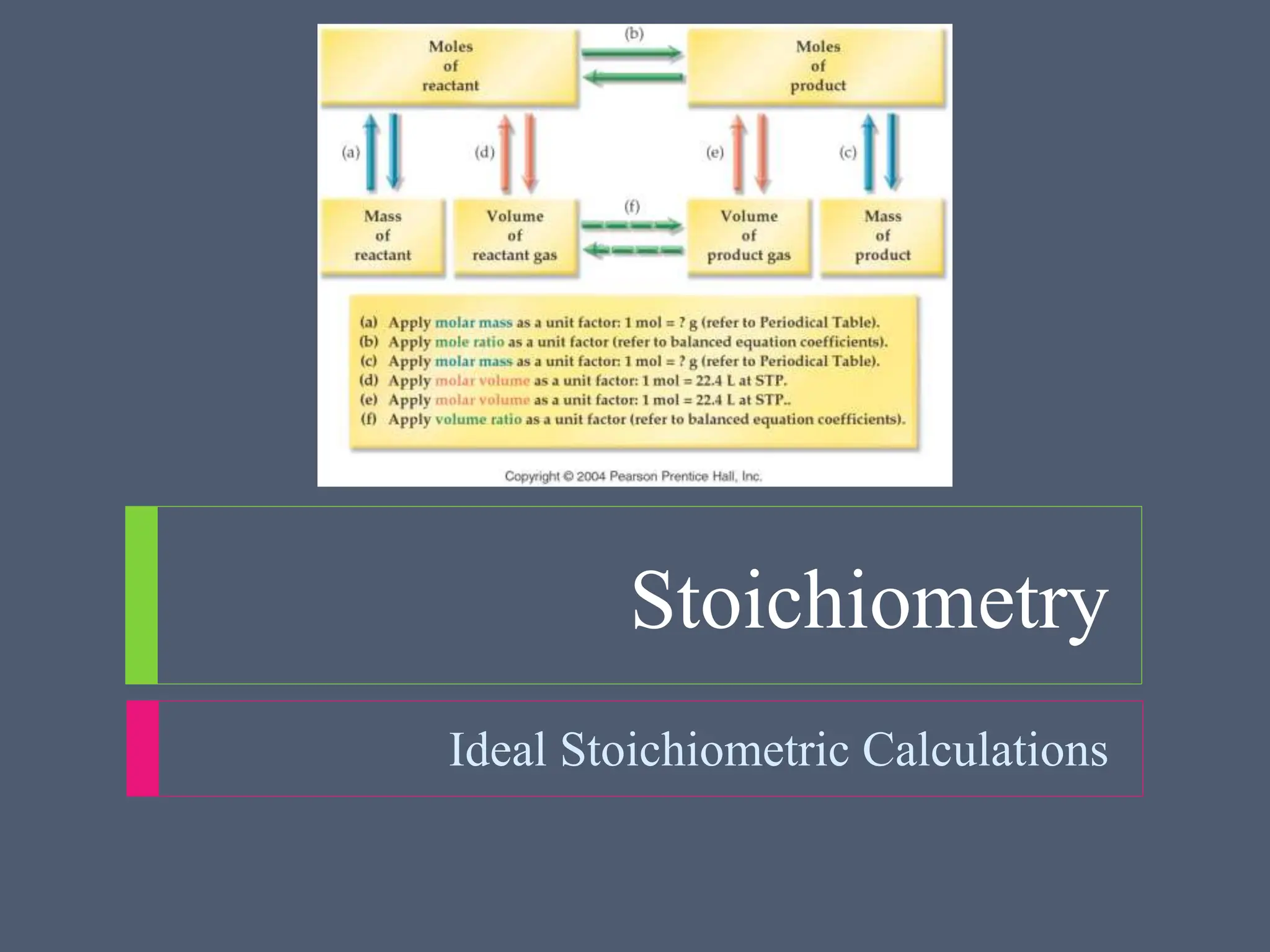 Moles of reactant

(b)

Moles of product

(a)

(d)

(e)

(c)

Mass of reactant

Volume of reactant gas

(f)

Volume of product gas

Mass of product

(a) Apply molar mass as a unit factor: 1 mol = ? g (refer to Periodical Table).
(b) Apply mole ratio as a unit factor (refer to balanced equation coefficients).
(c) Apply molar mass as a unit factor: 1 mol = ? g (refer to Periodical Table).
(d) Apply molar volume as a unit factor: 1 mol = 22.4 L at STP.
(e) Apply molar volume as a unit factor: 1 mol = 22.4 L at STP..
(f) Apply volume ratio as a unit factor (refer to balanced equation coefficients).

Copyright © 2004 Pearson Prentice Hall, Inc.

Stoichiometry

Ideal Stoichiometric Calculations